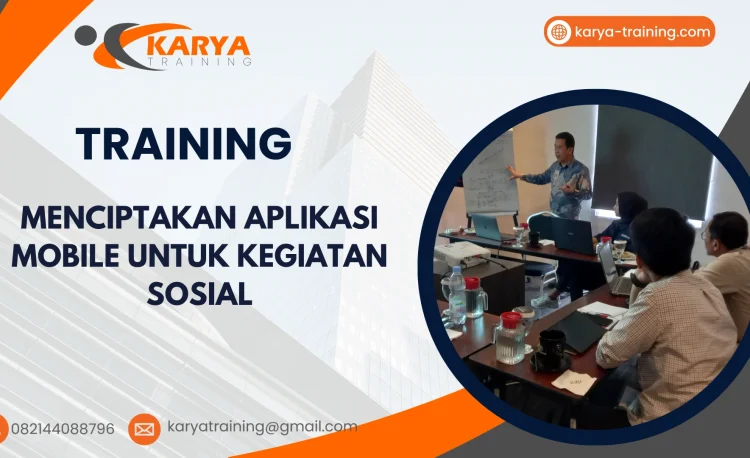 KARYA
TRAINING

karya-training.com

TRAINING

MENCIPTAKAN APLIKASI MOBILE UNTUK KEGIATAN SOSIAL

082144088796

karyatraining@gmail.com